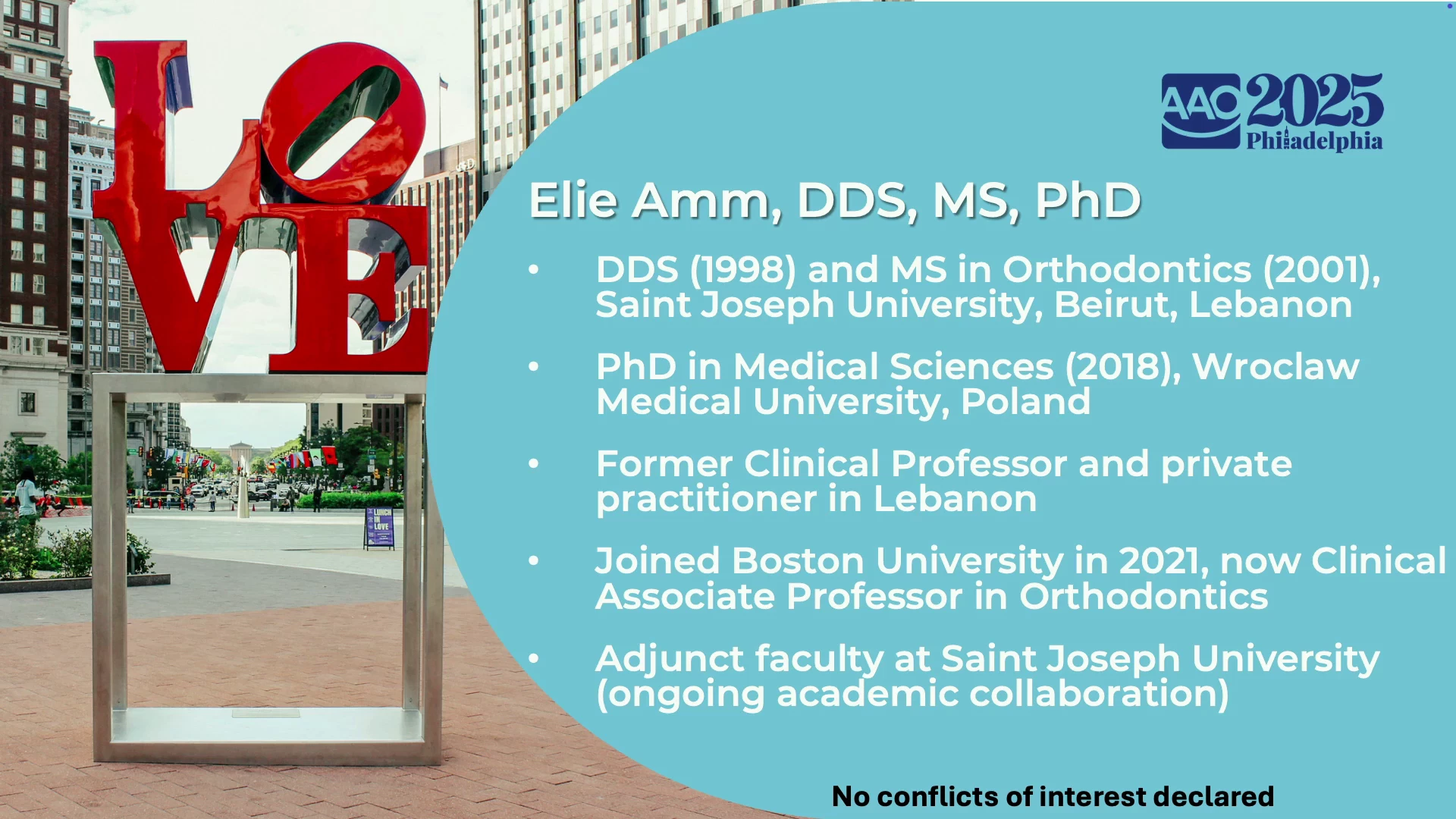 LOVE

LUNCH IN LOVE

AAO 2025 Philadelphia

Elie Amm, DDS, MS, PhD

• DDS (1998) and MS in Orthodontics (2001), Saint Joseph University, Beirut, Lebanon

• PhD in Medical Sciences (2018), Wroclaw Medical University, Poland

• Former Clinical Professor and private practitioner in Lebanon

• Joined Boston University in 2021, now Clinical Associate Professor in Orthodontics

• Adjunct faculty at Saint Joseph University (ongoing academic collaboration)

No conflicts of interest declared